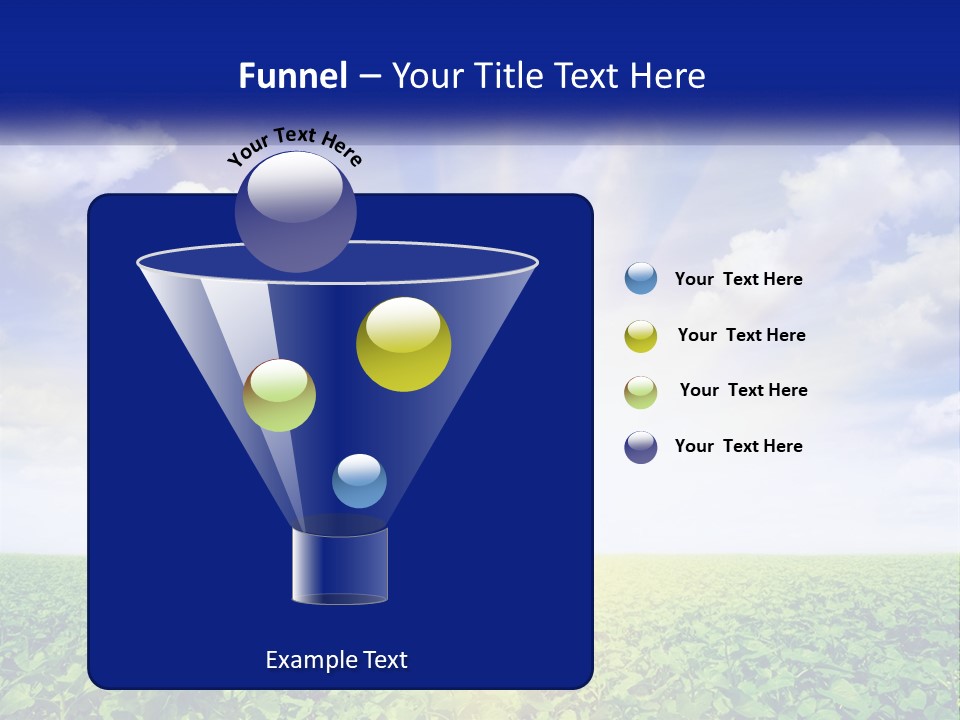 Funnel – Your Title Text Here

Your Text Here

Example Text

Your Text Here

Your Text Here

Your Text Here

Your Text Here